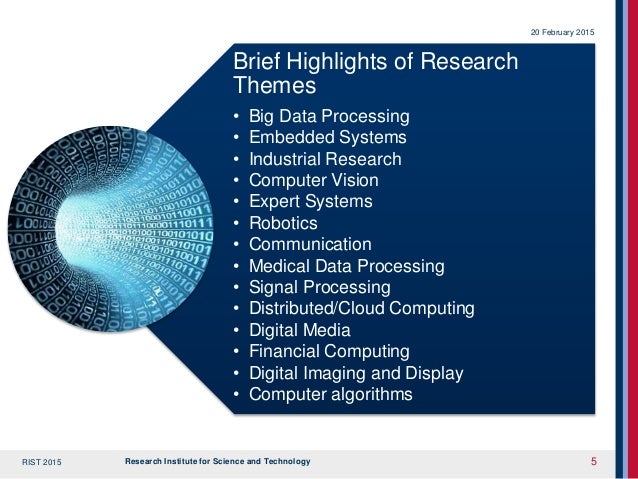 20 February 2015

Brief Highlights of Research Themes

• Big Data Processing
• Embedded Systems
• Industrial Research
• Computer Vision
• Expert Systems
• Robotics
• Communication
• Medical Data Processing
• Signal Processing
• Distributed/Cloud Computing
• Digital Media
• Financial Computing
• Digital Imaging and Display
• Computer algorithms

RIST 2015 Research Institute for Science and Technology 5